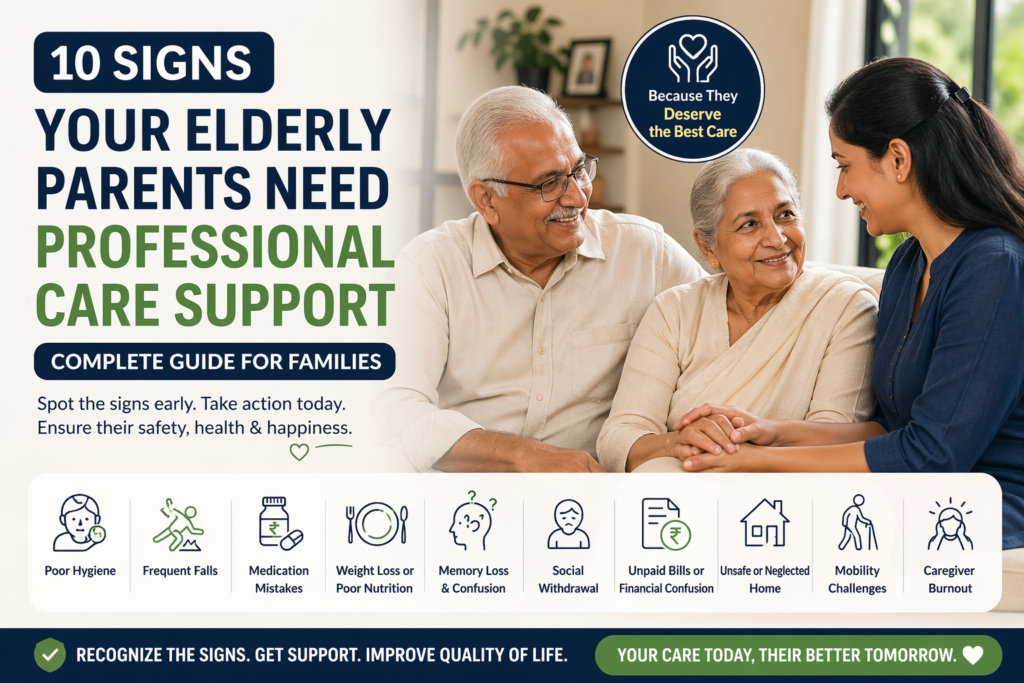 10 SIGNS
YOUR ELDERLY PARENTS NEED PROFESSIONAL CARE SUPPORT

COMPLETE GUIDE FOR FAMILIES

Spot the signs early. Take action today. Ensure their safety, health & happiness.

Because They Deserve the Best Care

Poor Hygiene

Frequent Falls

Medication Mistakes

Weight Loss or Poor Nutrition

Memory Loss & Confusion

Social Withdrawal

Unpaid Bills or Financial Confusion

Unsafe or Neglected Home

Mobility Challenges

Caregiver Burnout

RECOGNIZE THE SIGNS. GET SUPPORT. IMPROVE QUALITY OF LIFE.

YOUR CARE TODAY, THEIR BETTER TOMORROW.